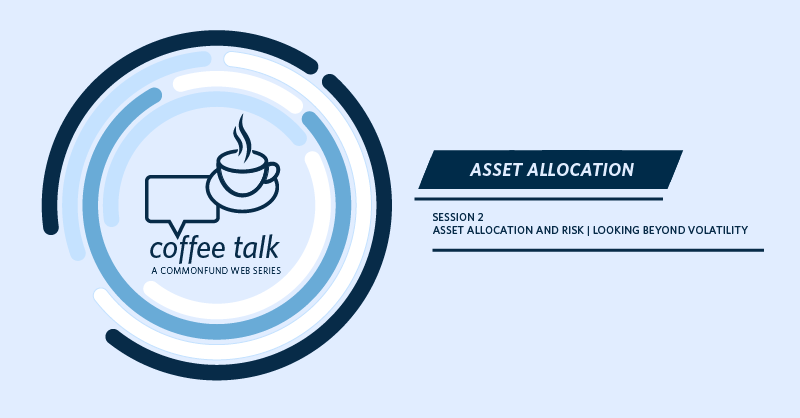 coffee talk
A COMMONFUND WEB SERIES

ASSET ALLOCATION

SESSION 2
ASSET ALLOCATION AND RISK | LOOKING BEYOND VOLATILITY